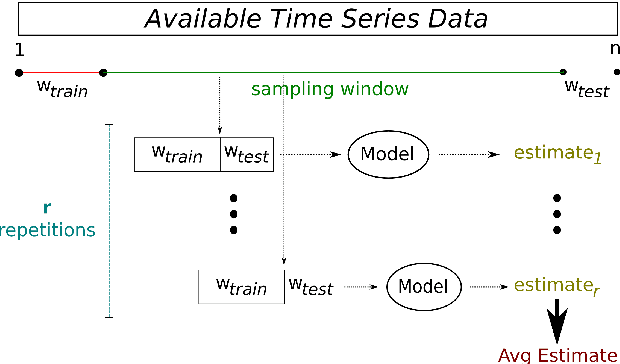 Available Time Series Data

1

n

$w_{train}$

sampling window

$w_{test}$

r
repetitions

$w_{train}$ $w_{test}$

Model

$estimate_1$

$w_{train}$ $w_{test}$

Model

$estimate_r$

Avg Estimate